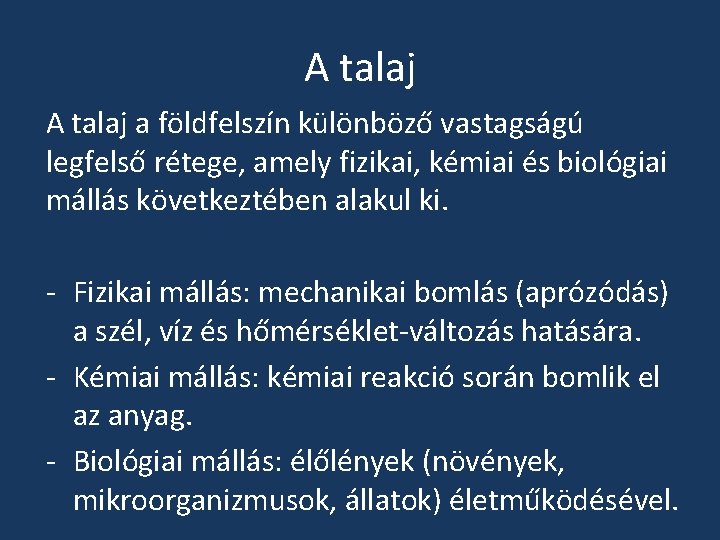 A talaj

A talaj a földfelszín különböző vastagságú legfelső rétege, amely fizikai, kémiai és biológiai mállás következtében alakul ki.

- Fizikai mállás: mechanikai bomlás (aprózódás) a szél, víz és hőmérséklet-változás hatására.
- Kémiai mállás: kémiai reakció során bomlik el az anyag.
- Biológiai mállás: élőlények (növények, mikroorganizmusok, állatok) életműködésével.